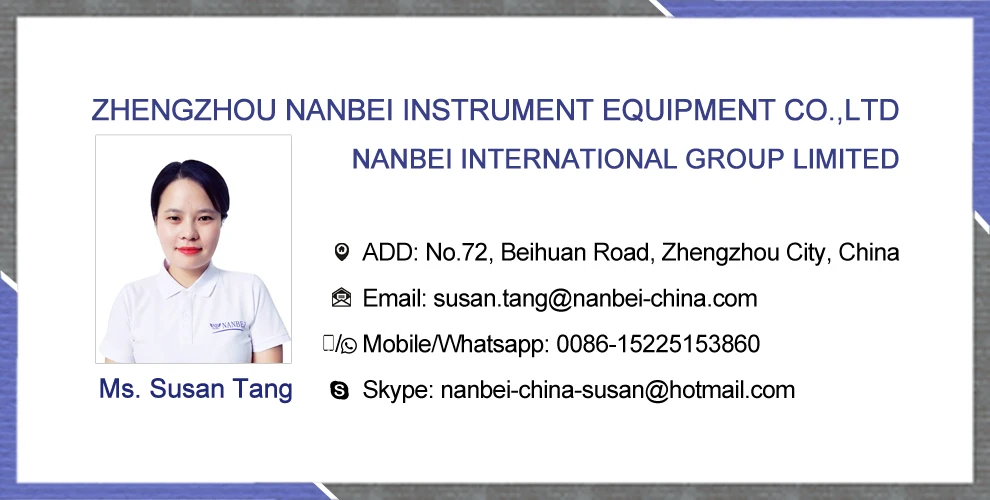 ZHENGZHOU NANBEI INSTRUMENT EQUIPMENT CO.,LTD
NANBEI INTERNATIONAL GROUP LIMITED

NANBEI

Ms. Susan Tang

ADD: No.72, Beihuan Road, Zhengzhou City, China
Email: susan.tang@nanbei-china.com
Mobile/Whatsapp: 0086-15225153860
Skype: nanbei-china-susan@hotmail.com